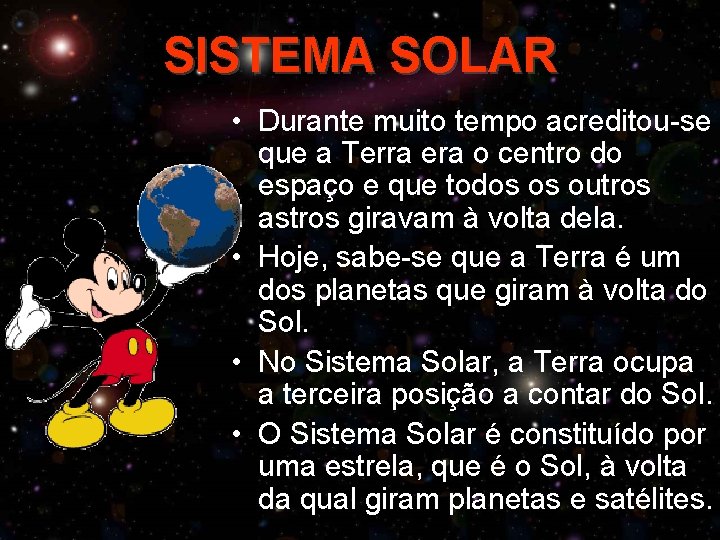 SISTEMA SOLAR

• Durante muito tempo acreditou-se que a Terra era o centro do espaço e que todos os outros astros giravam à volta dela.
• Hoje, sabe-se que a Terra é um dos planetas que giram à volta do Sol.
• No Sistema Solar, a Terra ocupa a terceira posição a contar do Sol.
• O Sistema Solar é constituído por uma estrela, que é o Sol, à volta da qual giram planetas e satélites.